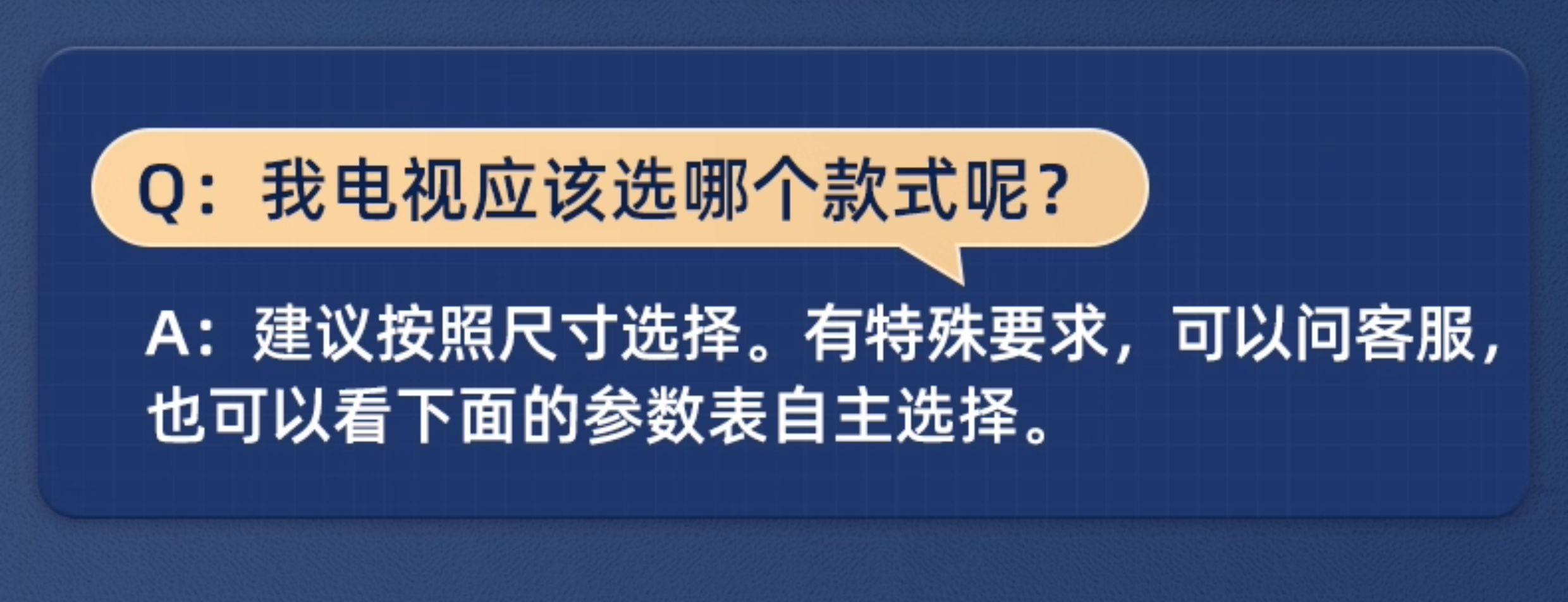 Q：我电视应该选哪个款式呢？

A：建议按照尺寸选择。有特殊要求，可以问客服，也可以看下面的参数表自主选择。